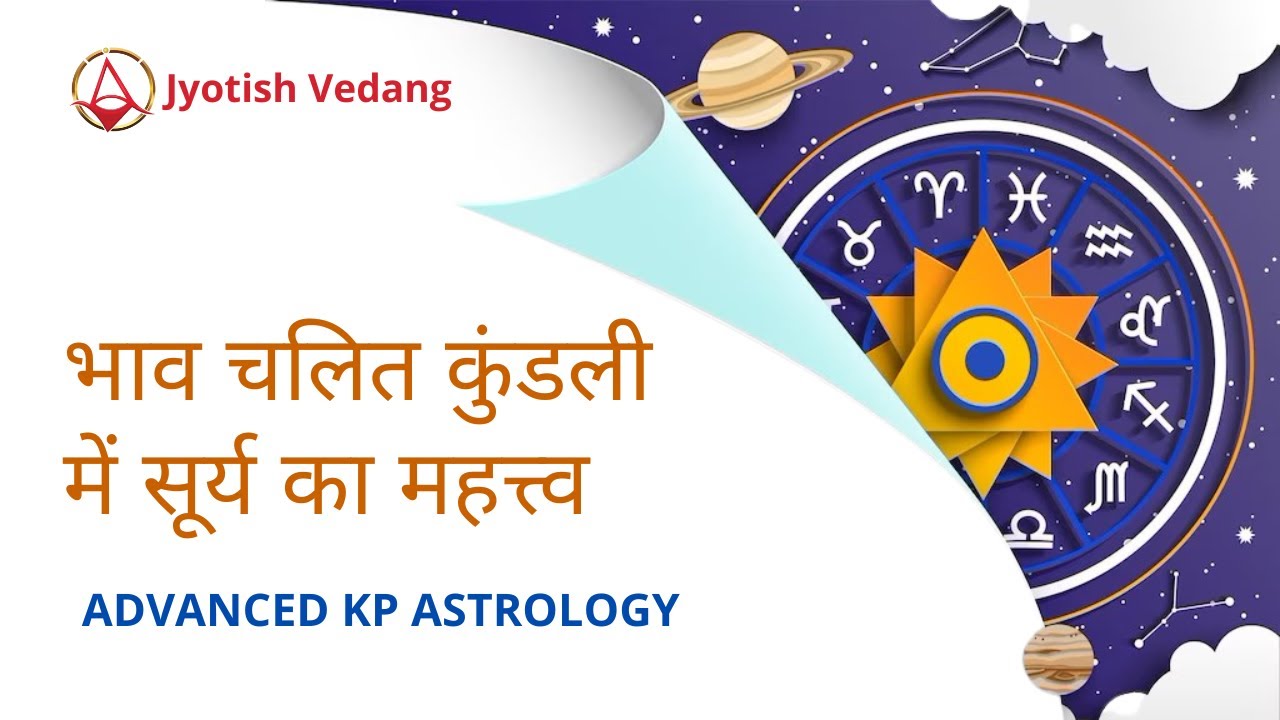 Jyotish Vedang

भाव चलित कुंडली में सूर्य का महत्त्व

ADVANCED KP ASTROLOGY